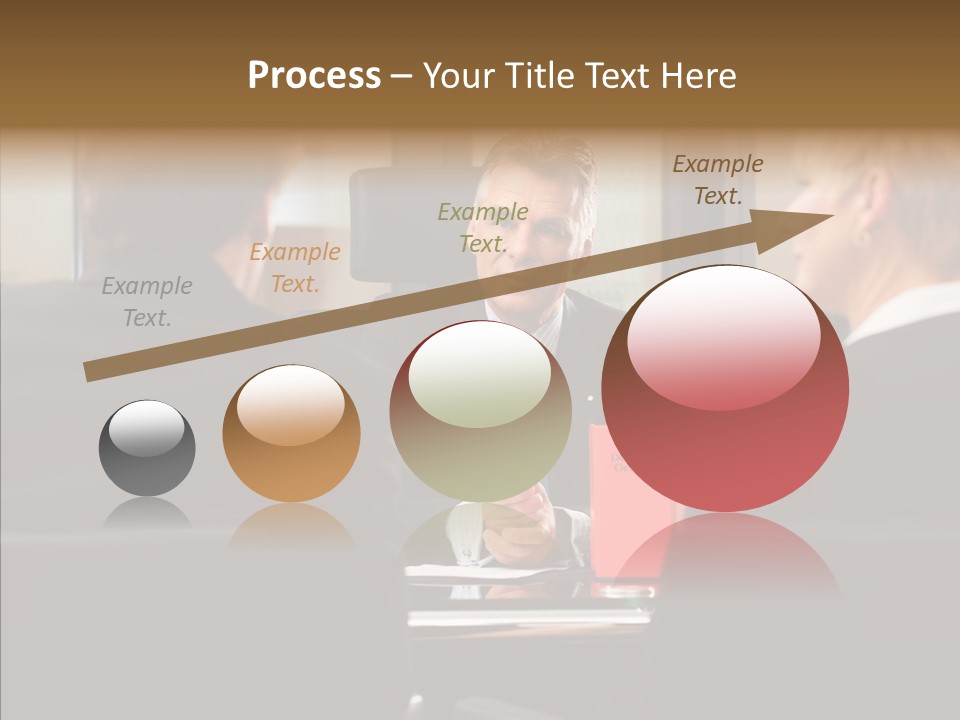 Process – Your Title Text Here

Example Text.

Example Text.

Example Text.

Example Text.